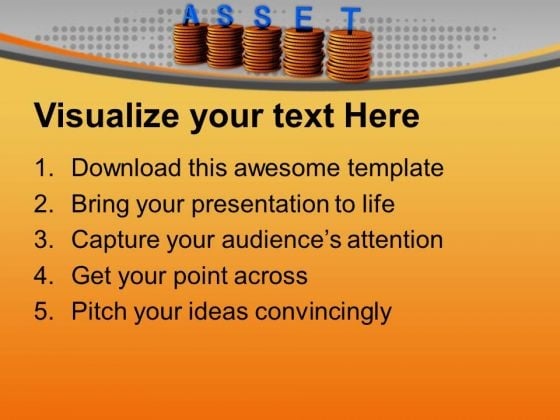 A S S E T

Visualize your text Here

1. Download this awesome template
2. Bring your presentation to life
3. Capture your audience's attention
4. Get your point across
5. Pitch your ideas convincingly